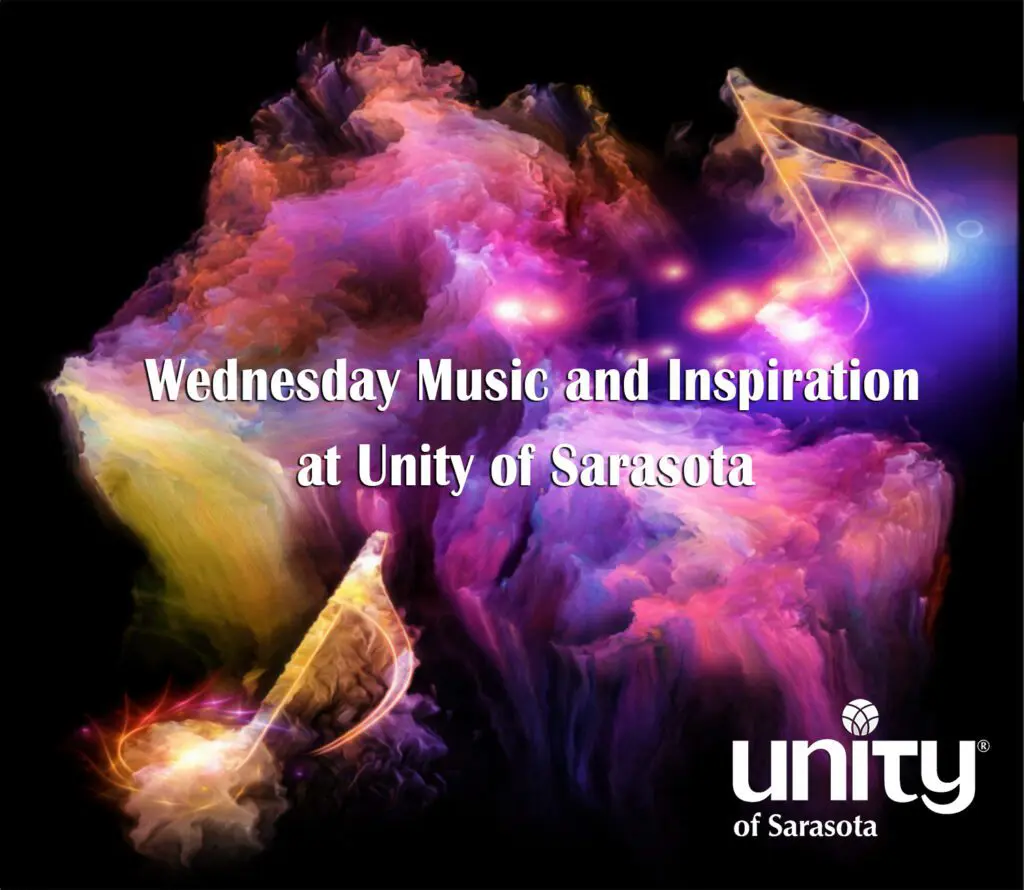 Wednesday Music and Inspiration at Unity of Sarasota

unity®
of Sarasota